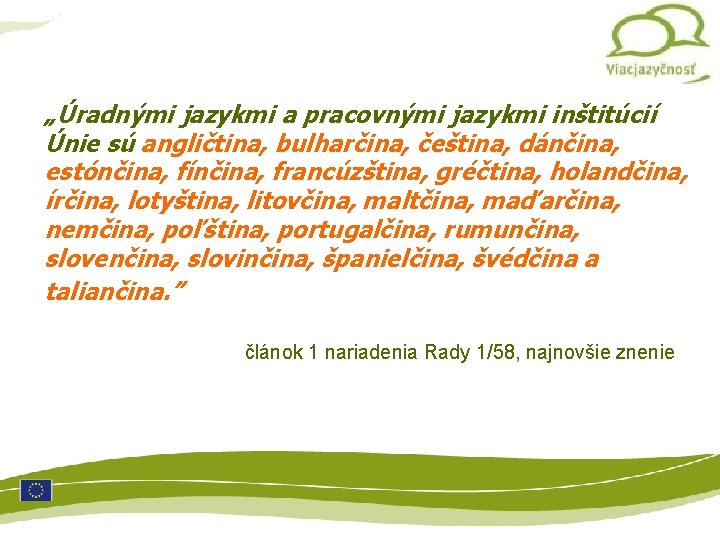 Viacjazyčnosť

„Úradnými jazykmi a pracovnými jazykmi inštitúcií Únie sú angličtina, bulharčina, čeština, dánčina, estónčina, fínčina, francúzština, gréčtina, holandčina, írčina, lotyština, litovčina, maltčina, maďarčina, nemčina, poľština, portugalčina, rumunčina, slovenčina, slovinčina, španielčina, švédčina a taliančina.”

článok 1 nariadenia Rady 1/58, najnovšie znenie